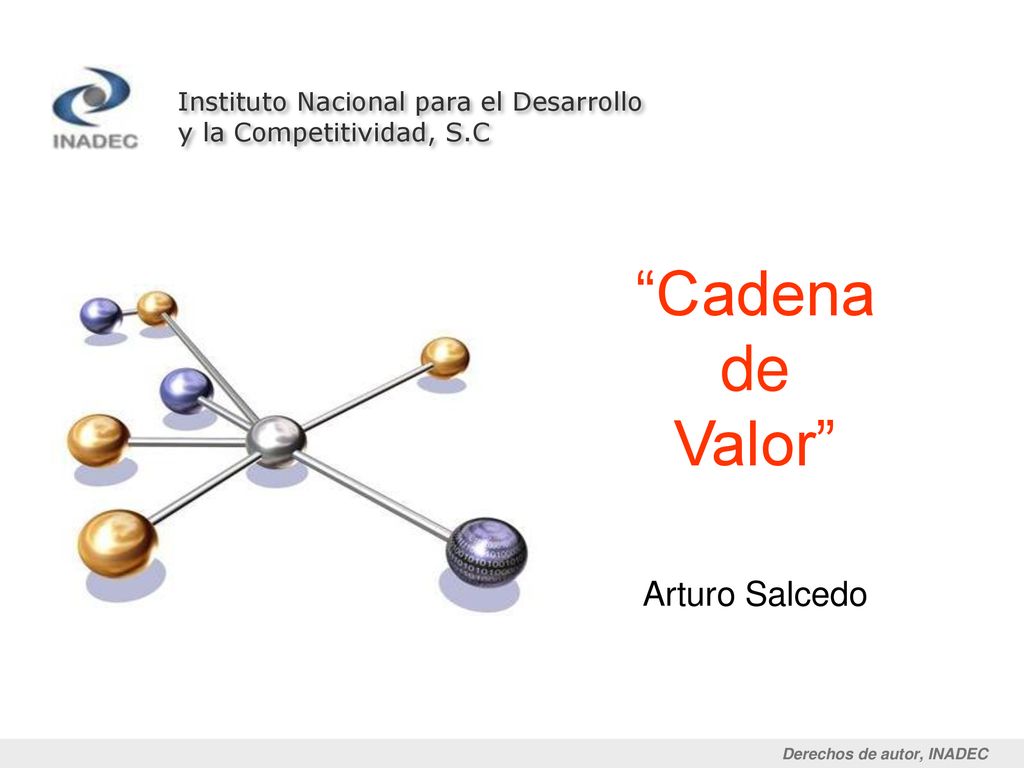 INADEC

Instituto Nacional para el Desarrollo y la Competitividad, S.C

“Cadena de Valor”

Arturo Salcedo

Derechos de autor, INADEC